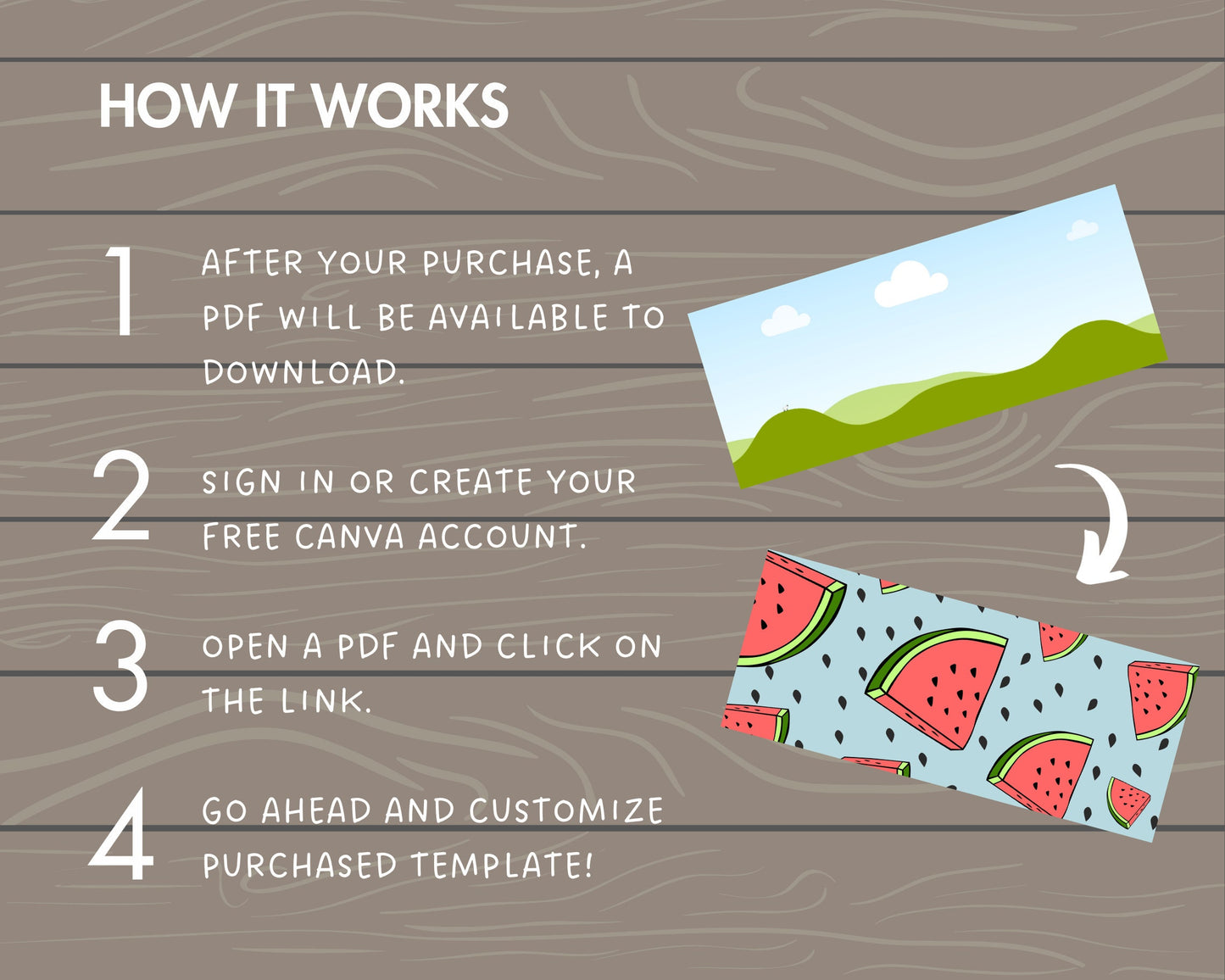 HOW IT WORKS

1 AFTER YOUR PURCHASE, A PDF WILL BE AVAILABLE TO DOWNLOAD.

2 SIGN IN OR CREATE YOUR FREE CANVA ACCOUNT.

3 OPEN A PDF AND CLICK ON THE LINK.

4 GO AHEAD AND CUSTOMIZE PURCHASED TEMPLATE!